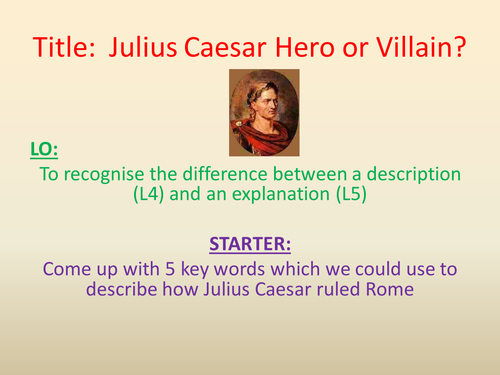 Title: Julius Caesar Hero or Villain?

LO:

To recognise the difference between a description (L4) and an explanation (L5)

STARTER:

Come up with 5 key words which we could use to describe how Julius Caesar ruled Rome